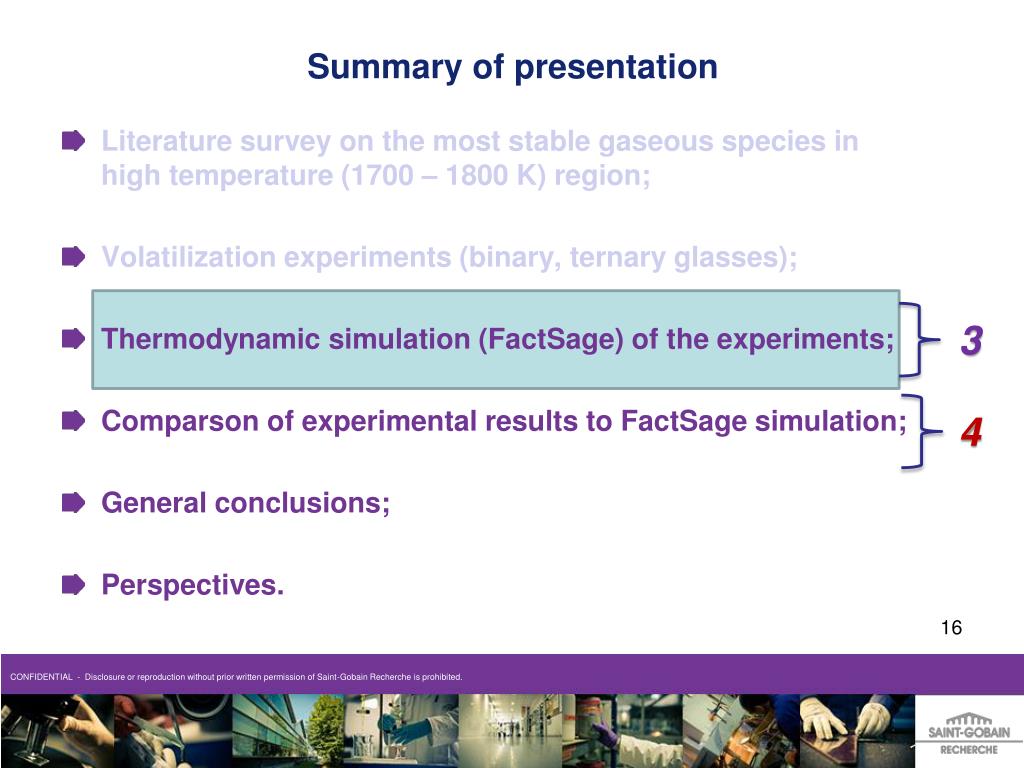 Summary of presentation

Literature survey on the most stable gaseous species in high temperature (1700 – 1800 K) region;

Volatilization experiments (binary, ternary glasses);

Thermodynamic simulation (FactSage) of the experiments;

3

Comparson of experimental results to FactSage simulation;

4

General conclusions;

Perspectives.

16

CONFIDENTIAL - Disclosure or reproduction without prior written permission of Saint-Gobain Recherche is prohibited.

SAINT-GOBAIN RECHERCHE